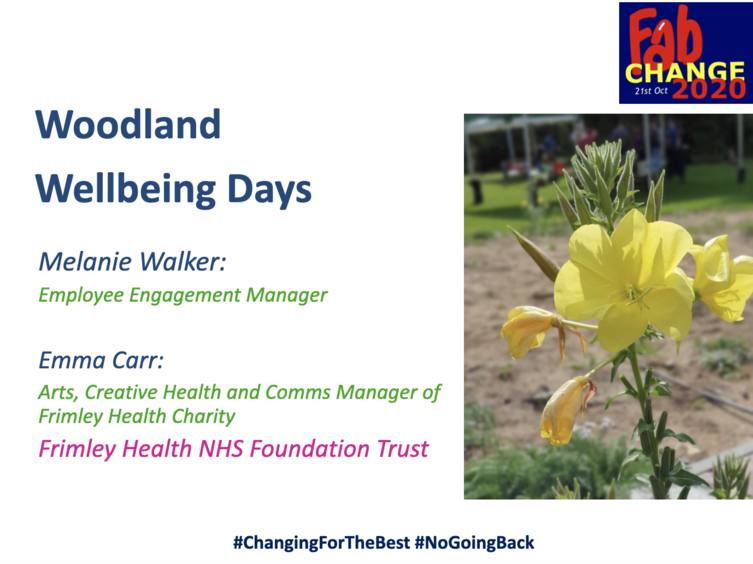 Fab CHANGE 21st Oct 2020

Woodland Wellbeing Days

Melanie Walker:
Employee Engagement Manager

Emma Carr:
Arts, Creative Health and Comms Manager of Frimley Health Charity
Frimley Health NHS Foundation Trust

#ChangingForTheBest #NoGoingBack